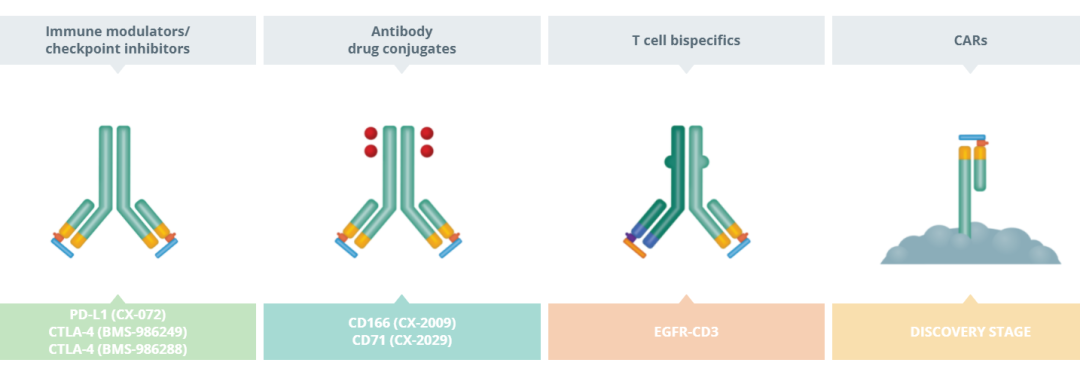 Immune modulators/ checkpoint inhibitors

PD-L1 (CX-072)
CTLA-4 (BMS-986249)
CTLA-4 (BMS-986288)

Antibody drug conjugates

CD166 (CX-2009)
CD71 (CX-2029)

T cell bispecifics

EGFR-CD3

CARs

DISCOVERY STAGE